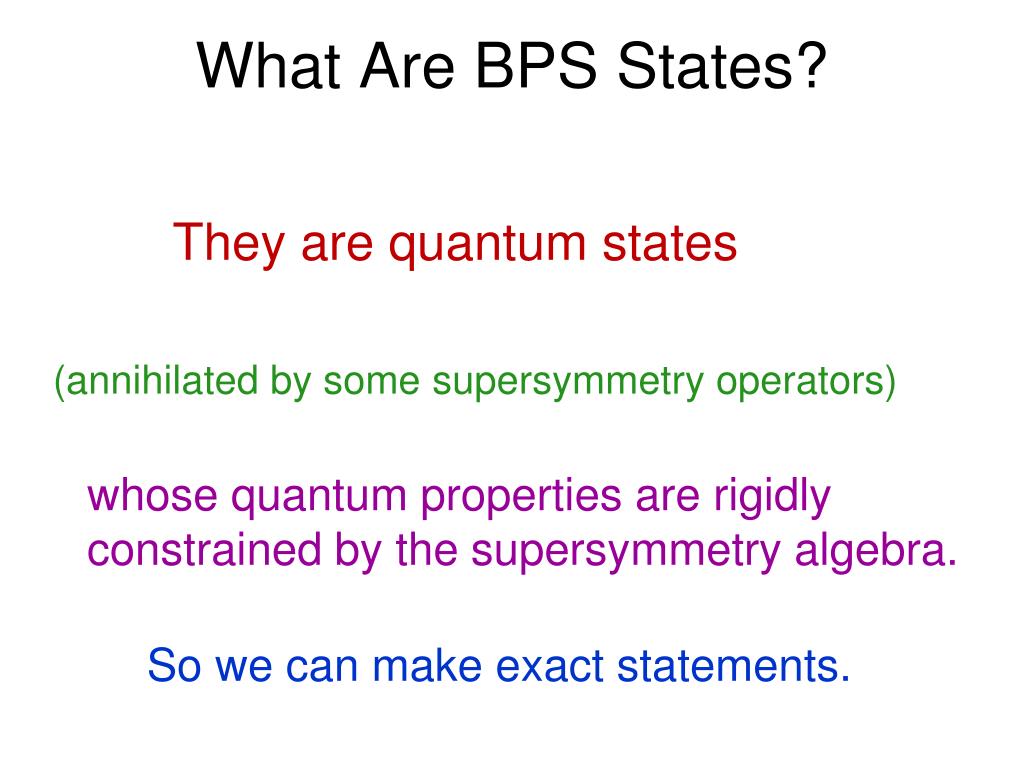 What Are BPS States?

They are quantum states

(annihilated by some supersymmetry operators)

whose quantum properties are rigidly constrained by the supersymmetry algebra.

So we can make exact statements.